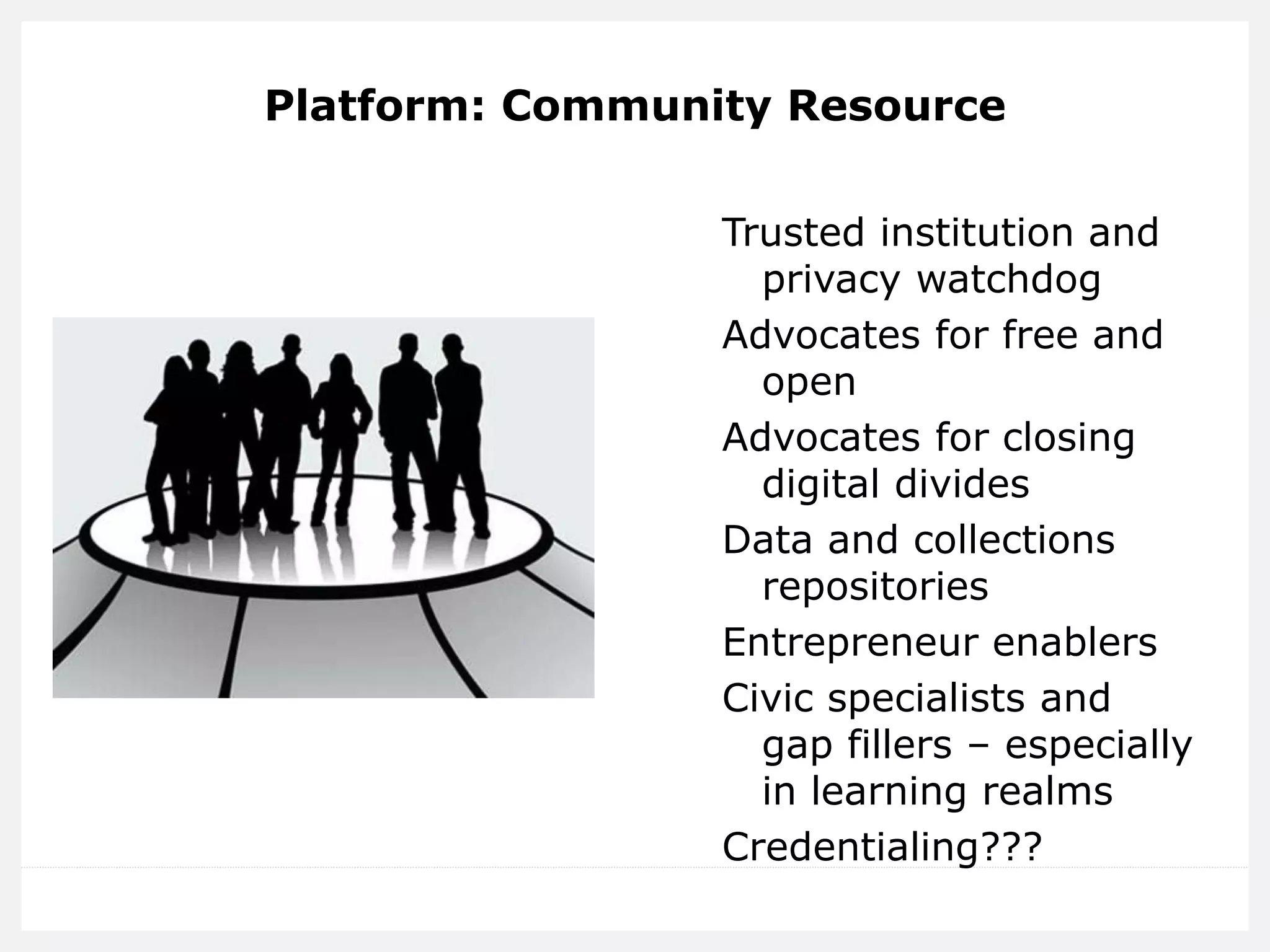 Platform: Community Resource

Trusted institution and privacy watchdog

Advocates for free and open

Advocates for closing digital divides

Data and collections repositories

Entrepreneur enablers

Civic specialists and gap fillers – especially in learning realms

Credentialing???